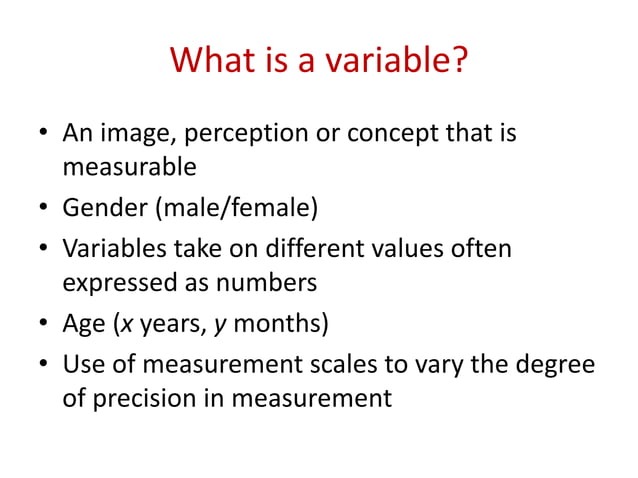 What is a variable?

• An image, perception or concept that is measurable
• Gender (male/female)
• Variables take on different values often expressed as numbers
• Age ($x$ years, $y$ months)
• Use of measurement scales to vary the degree of precision in measurement